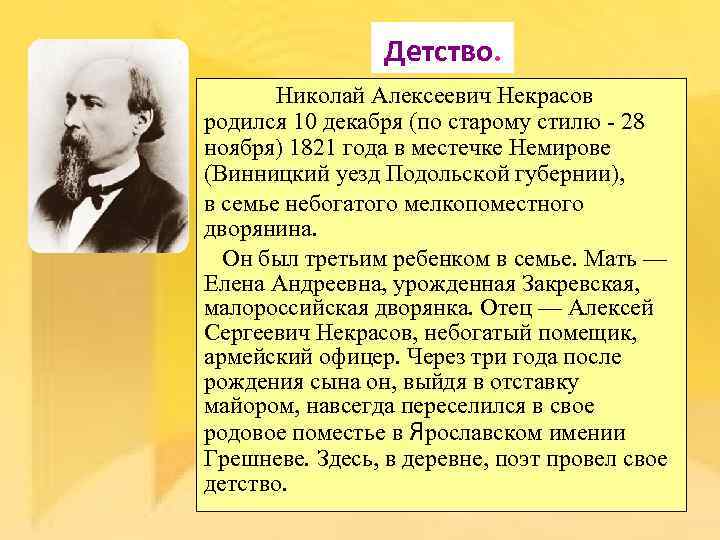 Детство.

Николай Алексеевич Некрасов родился 10 декабря (по старому стилю - 28 ноября) 1821 года в местечке Немирове (Винницкий уезд Подольской губернии), в семье небогатого мелкопоместного дворянина.

Он был третьим ребенком в семье. Мать — Елена Андреевна, урожденная Закревская, малороссийская дворянка. Отец — Алексей Сергеевич Некрасов, небогатый помещик, армейский офицер. Через три года после рождения сына он, выйдя в отставку майором, навсегда переселился в свое родовое поместье в Ярославском имении Грешневе. Здесь, в деревне, поэт провел свое детство.